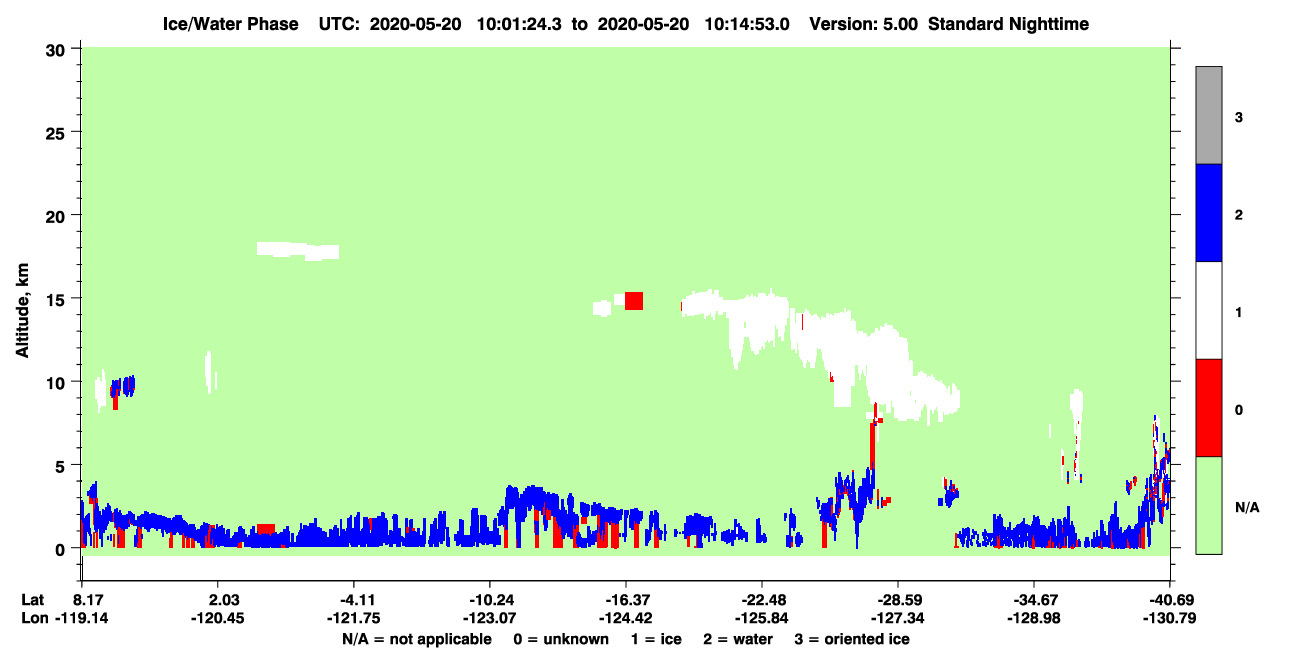 Ice/Water Phase UTC: 2020-05-20 10:01:24.3 to 2020-05-20 10:14:53.0 Version: 5.00 Standard Nighttime

30
25
20
15
10
5
0

Altitude, km

3
2
1
0
N/A

Lat 8.17 2.03 -4.11 -10.24 -16.37 -22.48 -28.59 -34.67 -40.69
Lon -119.14 -120.45 -121.75 -123.07 -124.42 -125.84 -127.34 -128.98 -130.79

N/A = not applicable 0 = unknown 1 = ice 2 = water 3 = oriented ice